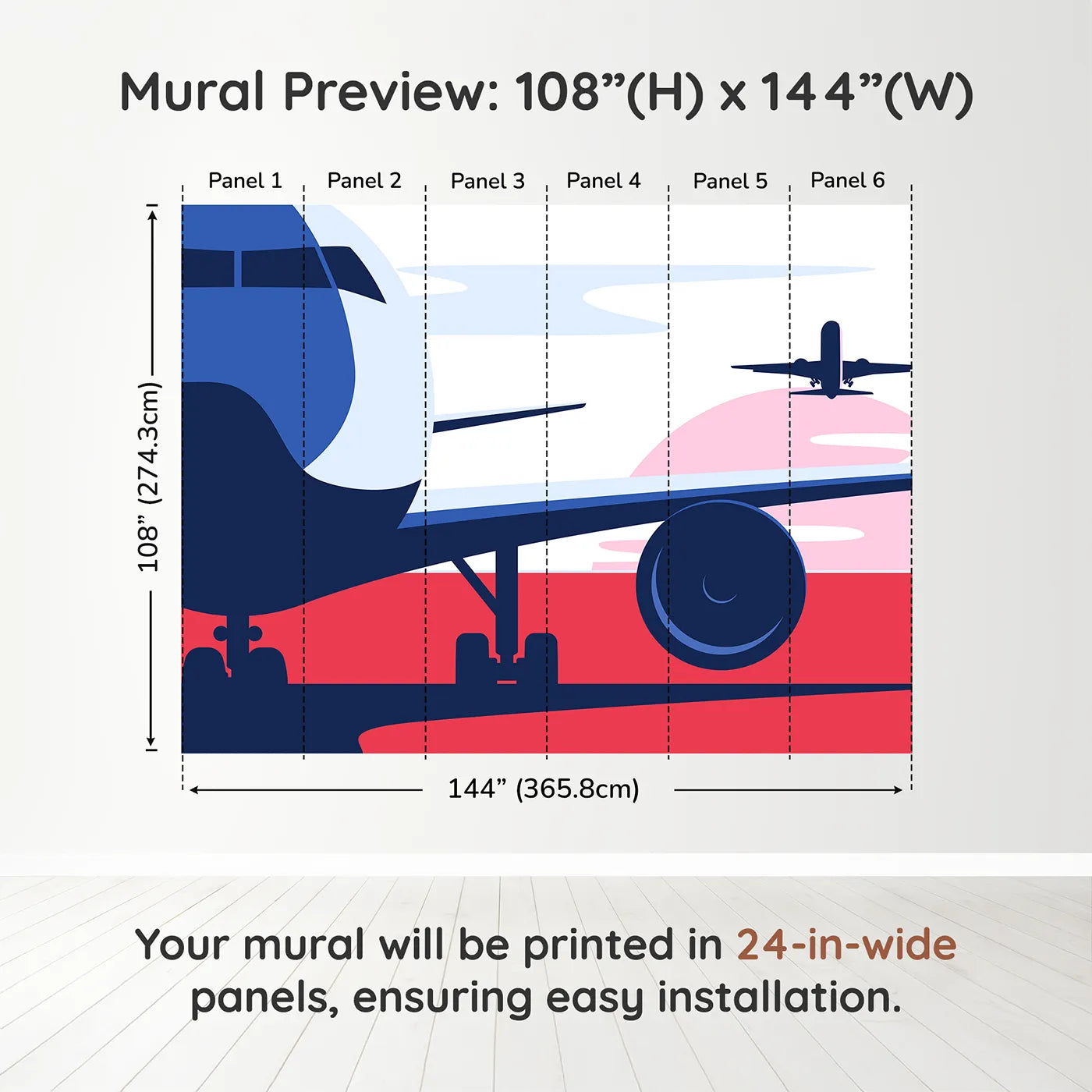 Mural Preview: 108”(H) x 144”(W)

Panel 1 Panel 2 Panel 3 Panel 4 Panel 5 Panel 6

108” (274.3cm)

144” (365.8cm)

Your mural will be printed in 24-in-wide panels, ensuring easy installation.